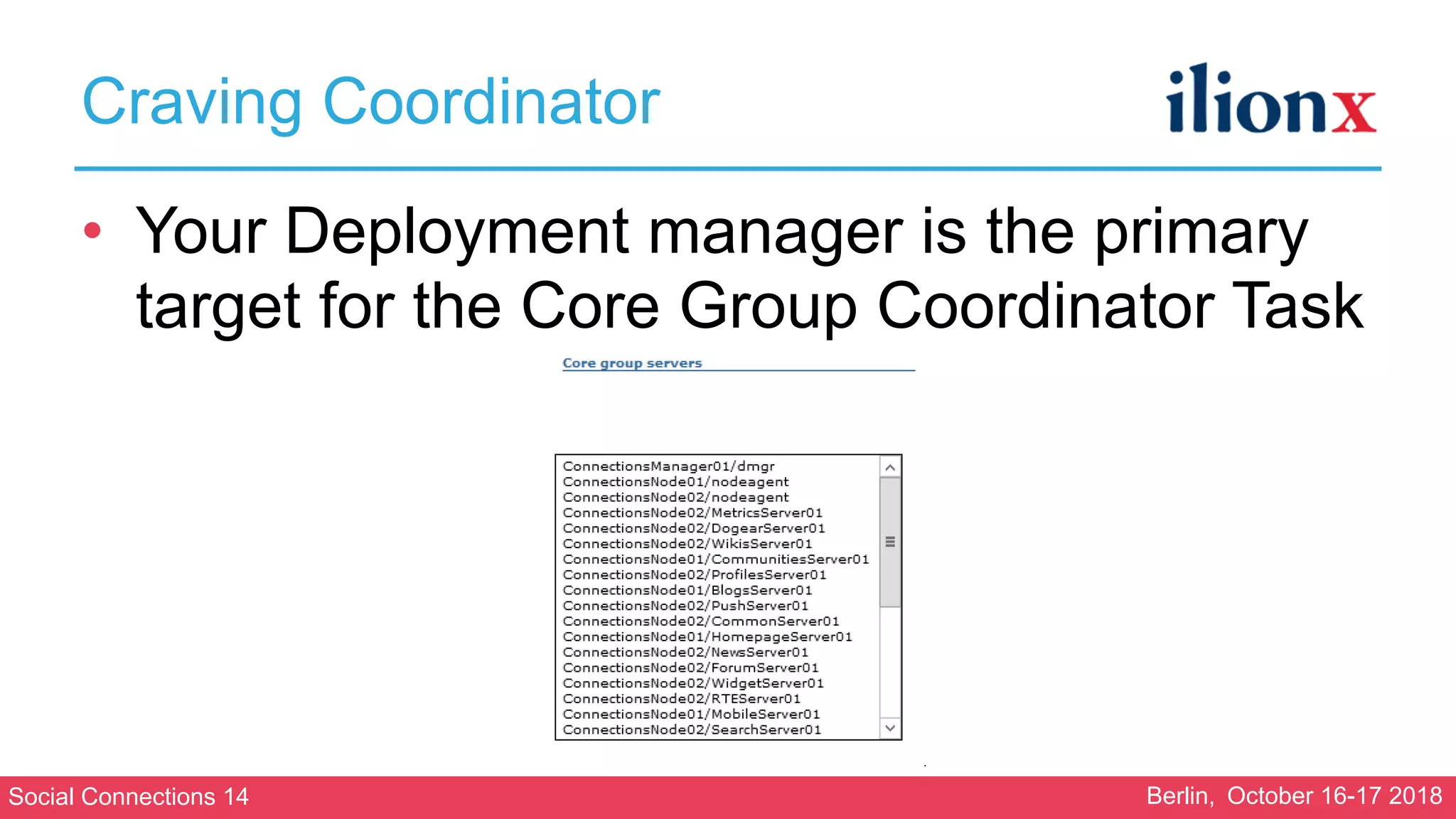 Craving Coordinator

ilionx

• Your Deployment manager is the primary target for the Core Group Coordinator Task

Core group servers

ConnectionsManager01/dmgr
ConnectionsNode01/nodeagent
ConnectionsNode02/nodeagent
ConnectionsNode02/MetricsServer01
ConnectionsNode02/DogearServer01
ConnectionsNode02/WikisServer01
ConnectionsNode01/CommunitiesServer01
ConnectionsNode02/ProfilesServer01
ConnectionsNode01/BlogsServer01
ConnectionsNode02/PushServer01
ConnectionsNode02/CommonServer01
ConnectionsNode01/HomepageServer01
ConnectionsNode02/NewsServer01
ConnectionsNode02/ForumServer01
ConnectionsNode02/WidgetServer01
ConnectionsNode02/RTEServer01
ConnectionsNode01/MobileServer01
ConnectionsNode02/SearchServer01

Social Connections 14

Berlin, October 16-17 2018